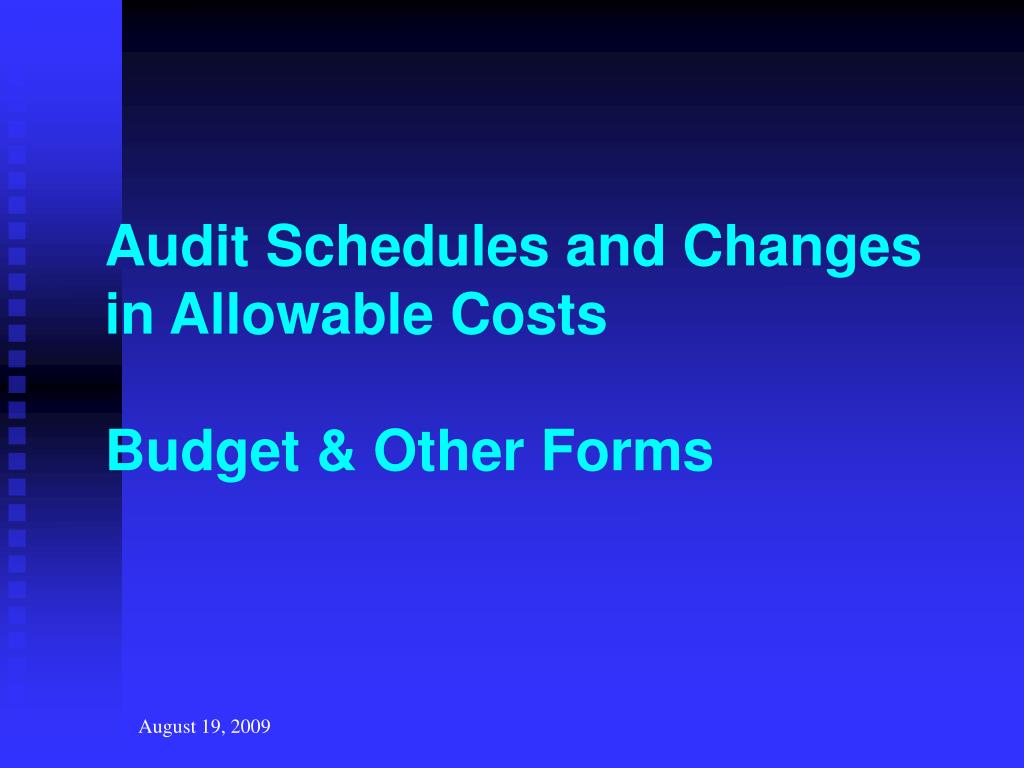 Audit Schedules and Changes in Allowable Costs

Budget & Other Forms

August 19, 2009